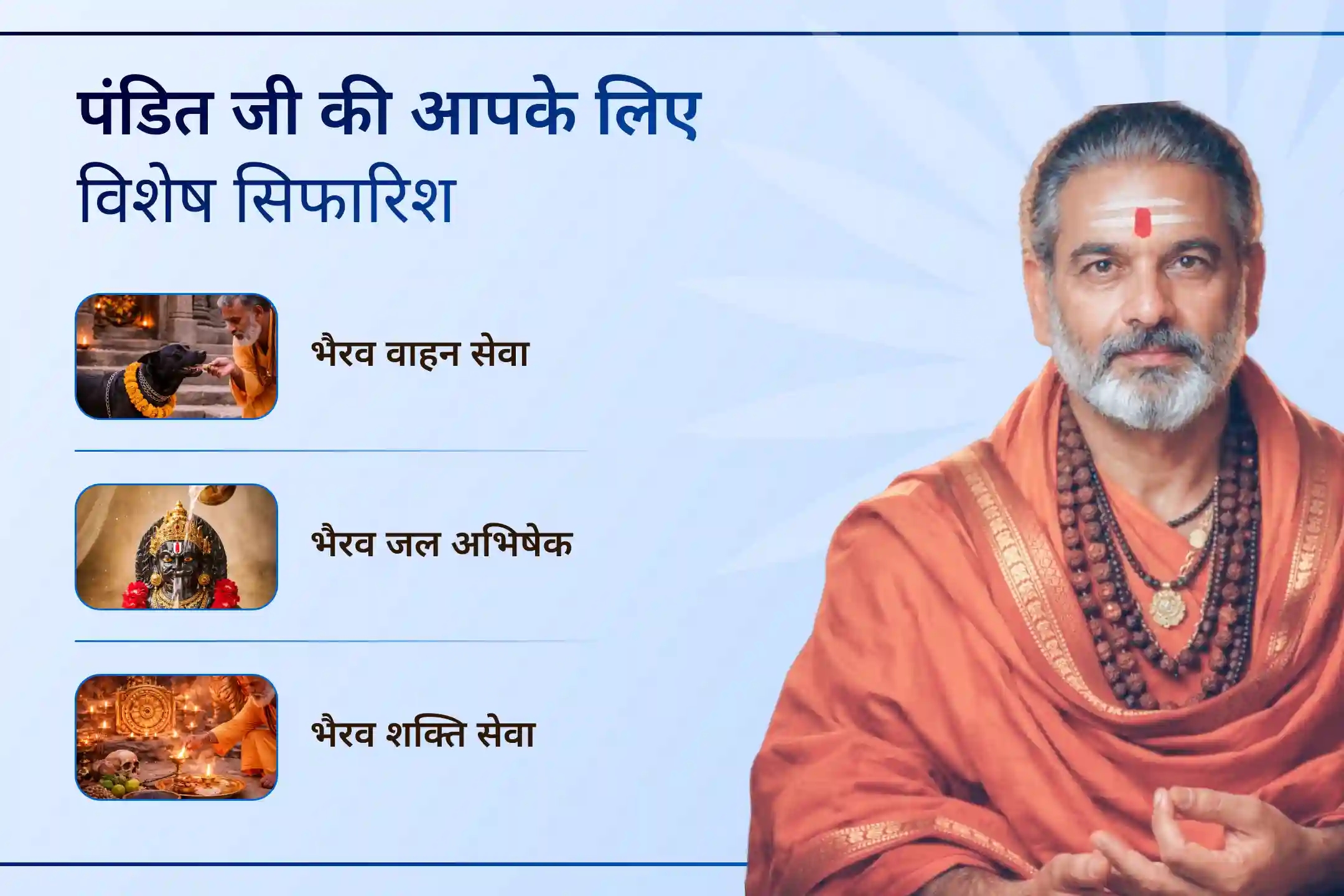 पंडित जी की आपके लिए
विशेष सिफारिश

भैरव वाहन सेवा

भैरव जल अभिषेक

भैरव शक्ति सेवा